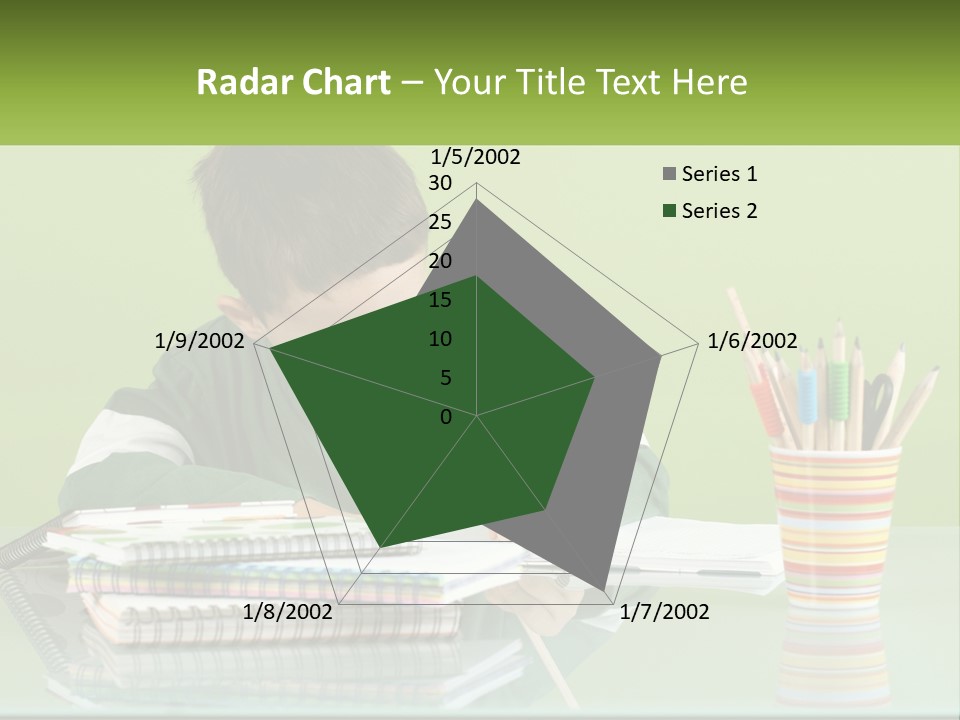 Radar Chart – Your Title Text Here

1/5/2002
30
25
20
15
10
5
0
1/6/2002
1/7/2002
1/8/2002
1/9/2002

Series 1
Series 2